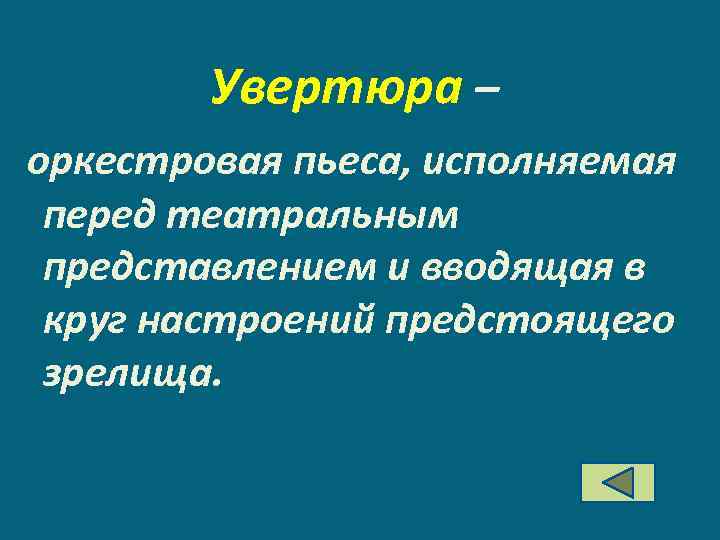 Увертюра –

оркестровая пьеса, исполняемая перед театральным представлением и вводящая в круг настроений предстоящего зрелища.